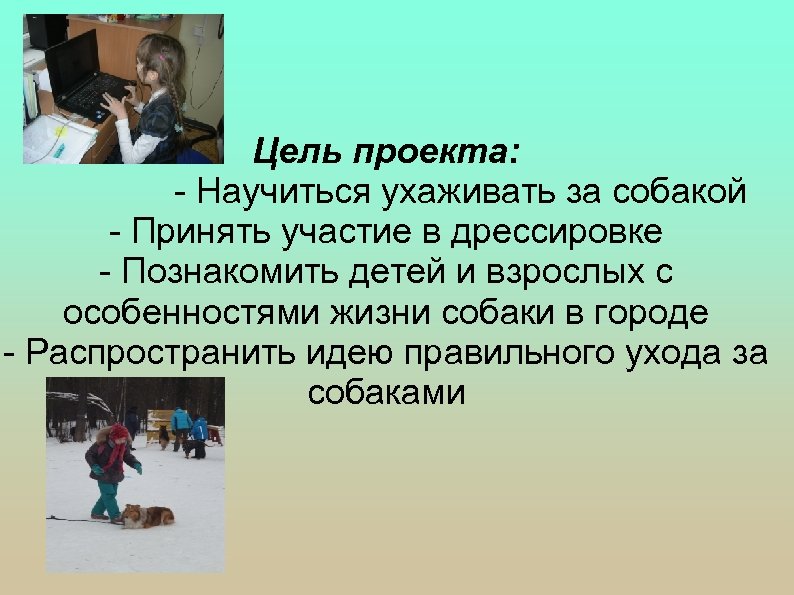 Цель проекта:

- Научиться ухаживать за собакой
- Принять участие в дрессировке
- Познакомить детей и взрослых с особенностями жизни собаки в городе
- Распространить идею правильного ухода за собаками